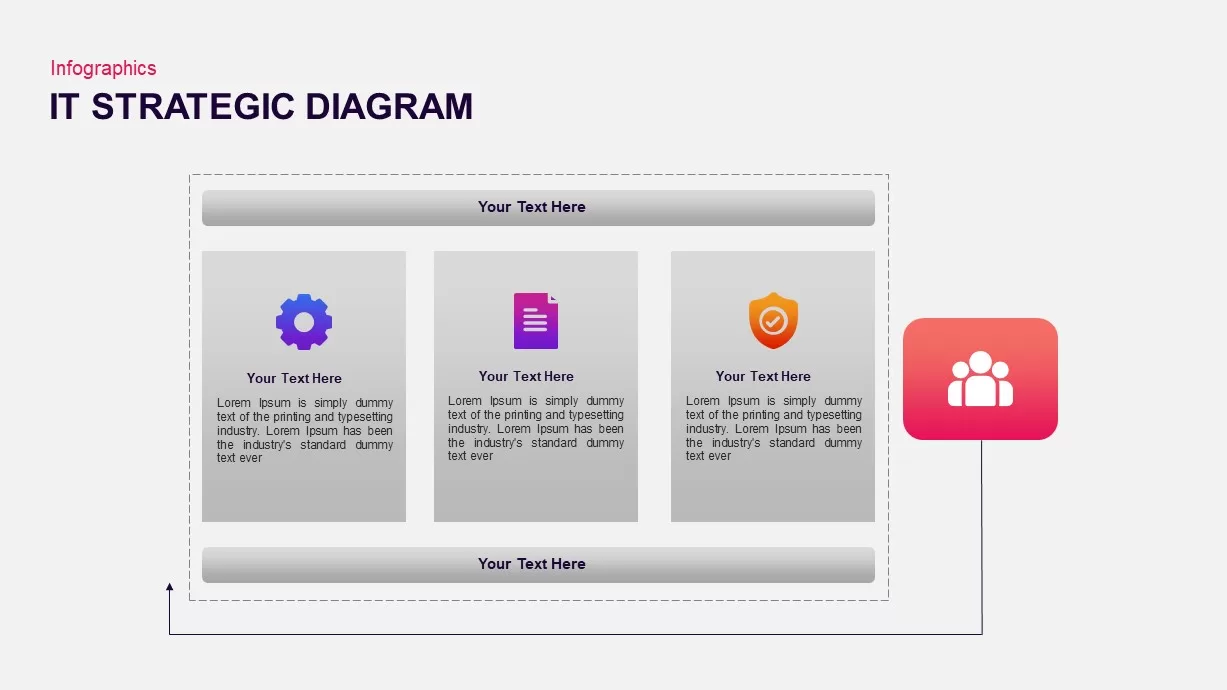 Infographics
IT STRATEGIC DIAGRAM

Your Text Here

Your Text Here

Lorem Ipsum is simply dummy text of the printing and typesetting industry. Lorem Ipsum has been the industry's standard dummy text ever

Your Text Here

Lorem Ipsum is simply dummy text of the printing and typesetting industry. Lorem Ipsum has been the industry's standard dummy text ever

Your Text Here

Lorem Ipsum is simply dummy text of the printing and typesetting industry. Lorem Ipsum has been the industry's standard dummy text ever

Your Text Here